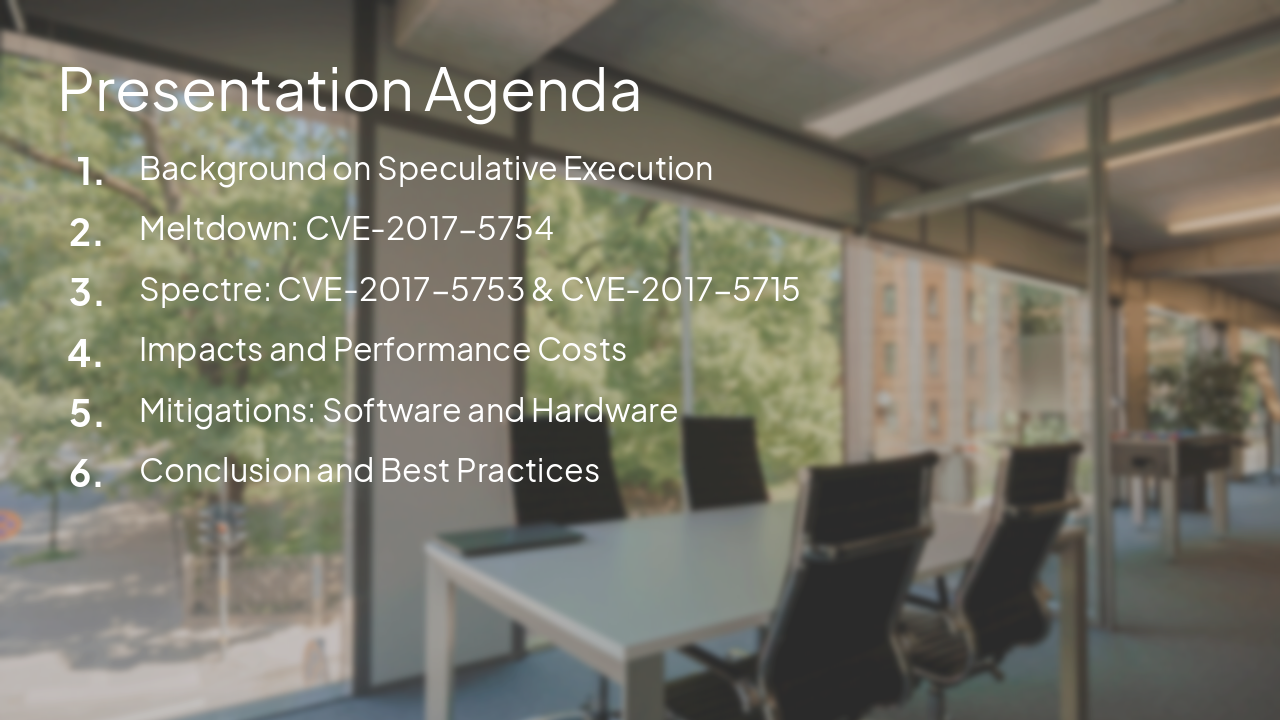 Presentation Agenda

1. Background on Speculative Execution
2. Meltdown: CVE-2017-5754
3. Spectre: CVE-2017-5753 & CVE-2017-5715
4. Impacts and Performance Costs
5. Mitigations: Software and Hardware
6. Conclusion and Best Practices